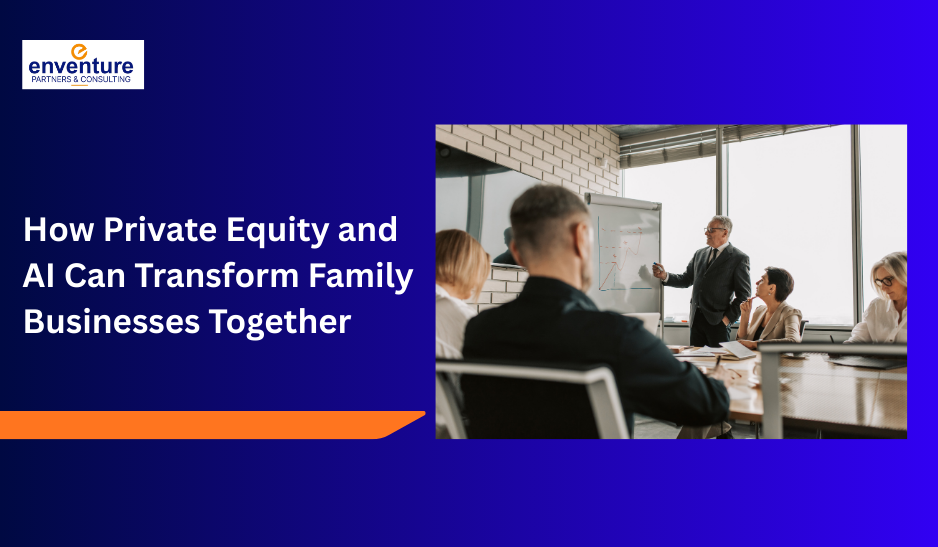 enventure
PARTNERS & CONSULTING

How Private Equity and AI Can Transform Family Businesses Together